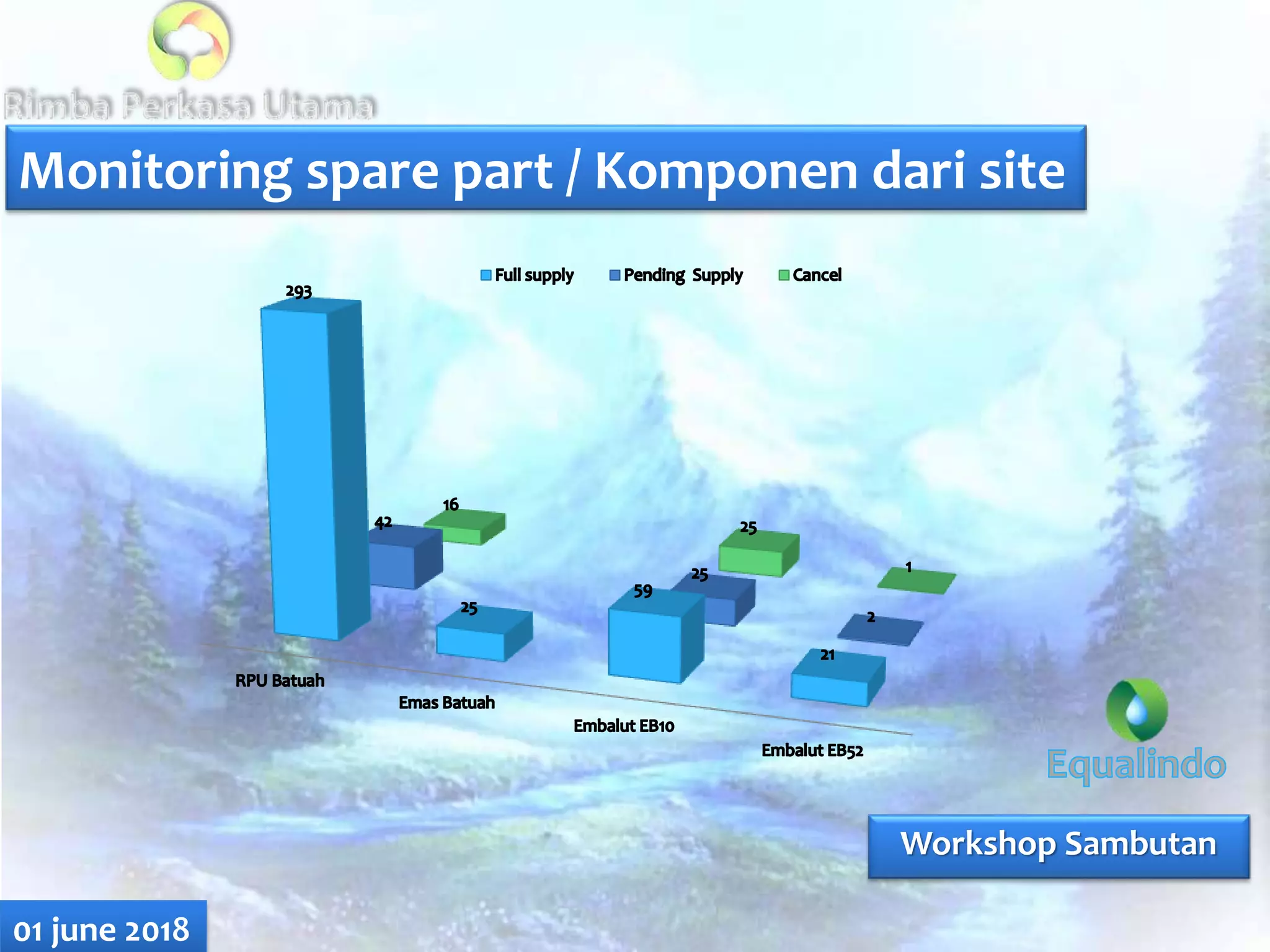 Rimba Perkasa Utama

Monitoring spare part / Komponen dari site

Full supply
Pending Supply
Cancel

293
42
16
25
59
25
25
21
2
1

RPU Batuah
Emas Batuah
Embalut EB10
Embalut EB52

Equalindo

Workshop Sambutan

01 june 2018